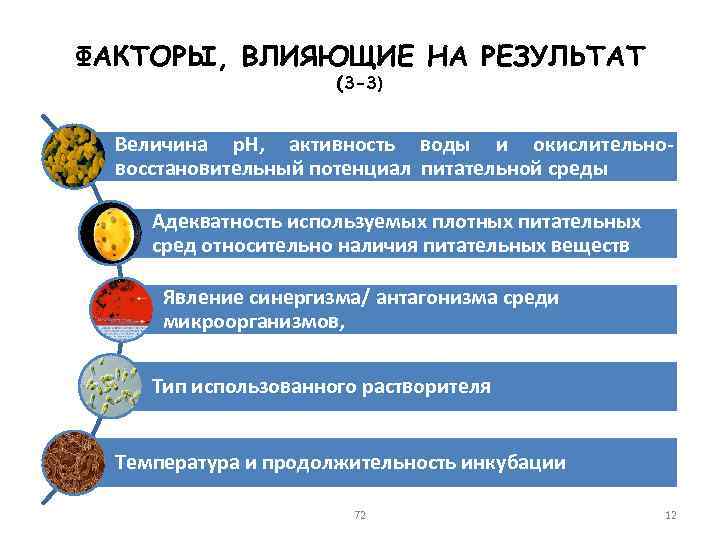 ФАКТОРЫ, ВЛИЯЮЩИЕ НА РЕЗУЛЬТАТ
(3-3)

Величина pH, активность воды и окислительно-восстановительный потенциал питательной среды

Адекватность используемых плотных питательных сред относительно наличия питательных веществ

Явление синергизма/ антагонизма среди микроорганизмов,

Тип использованного растворителя

Температура и продолжительность инкубации

72

12